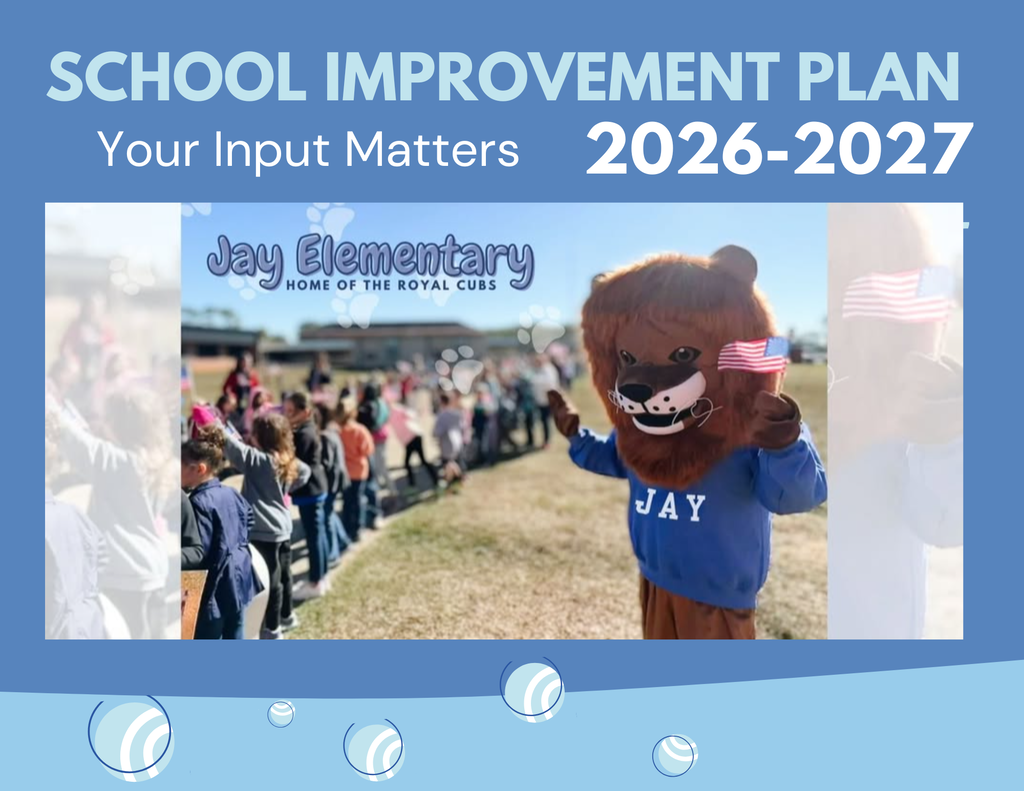 SCHOOL IMPROVEMENT PLAN

Your Input Matters

2026-2027

Jay Elementary
HOME OF THE ROYAL CUBS

JAY